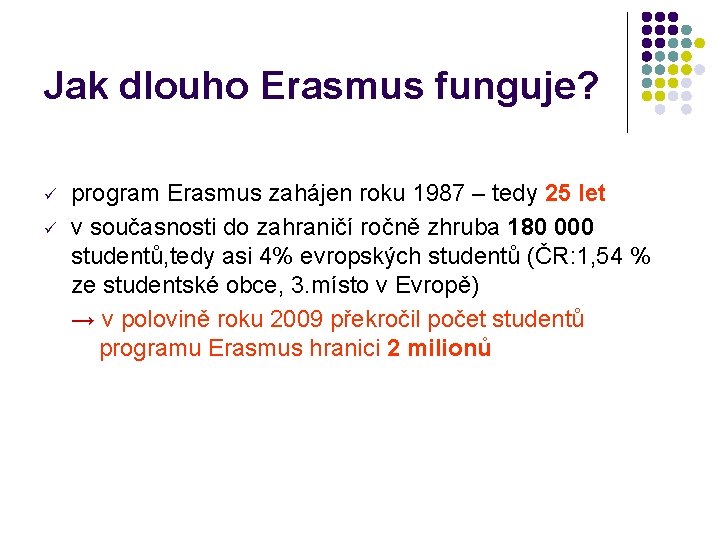 Jak dlouho Erasmus funguje?

✓ program Erasmus zahájen roku 1987 – tedy 25 let

✓ v současnosti do zahraničí ročně zhruba 180 000 studentů,tedy asi 4% evropských studentů (ČR:1,54 % ze studentské obce, 3.místo v Evropě)

→ v polovině roku 2009 překročil počet studentů programu Erasmus hranici 2 milionů